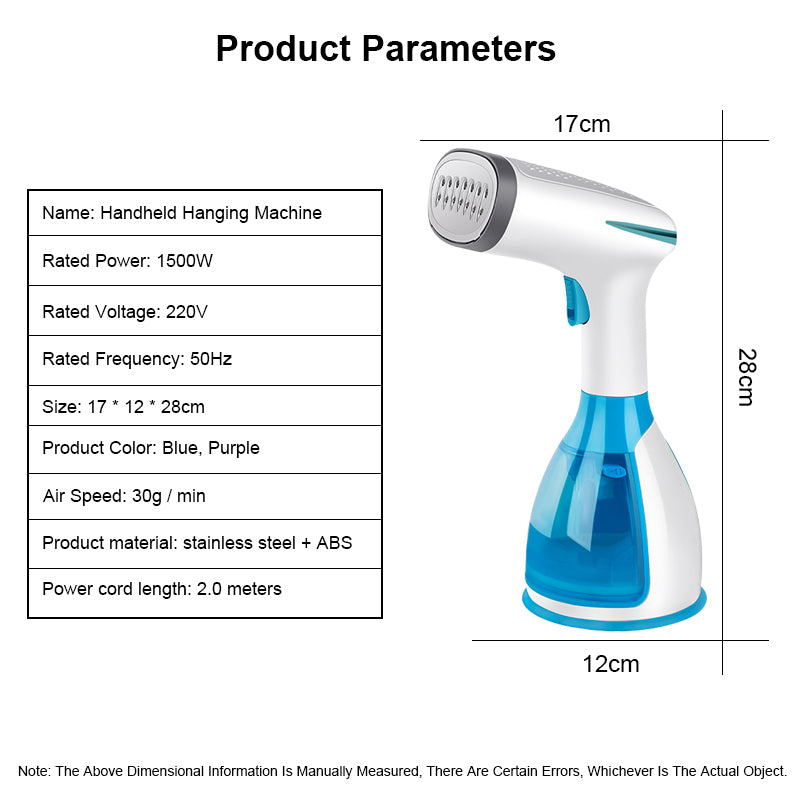 Product Parameters

| Name: Handheld Hanging Machine |
|---|
| Rated Power: 1500W |
| Rated Voltage: 220V |
| Rated Frequency: 50Hz |
| Size: 17 * 12 * 28cm |
| Product Color: Blue, Purple |
| Air Speed: 30g / min |
| Product material: stainless steel + ABS |
| Power cord length: 2.0 meters |

17cm

28cm

12cm

Note: The Above Dimensional Information Is Manually Measured, There Are Certain Errors, Whichever Is The Actual Object.